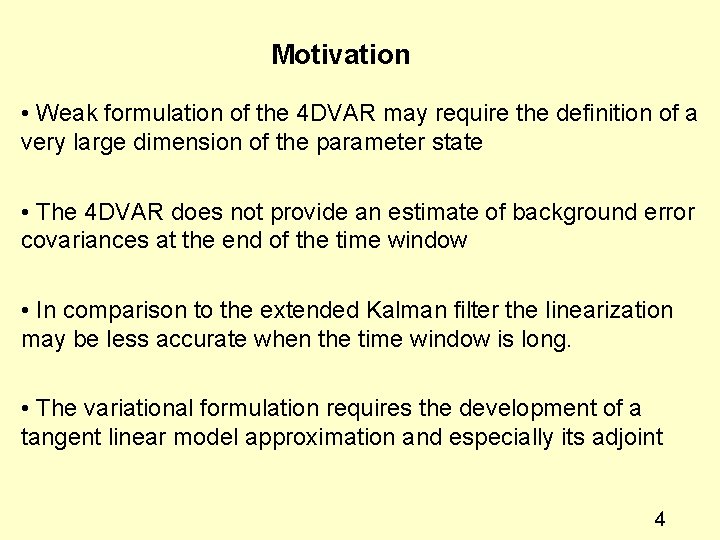 Motivation

• Weak formulation of the 4DVAR may require the definition of a very large dimension of the parameter state

• The 4DVAR does not provide an estimate of background error covariances at the end of the time window

• In comparison to the extended Kalman filter the linearization may be less accurate when the time window is long.

• The variational formulation requires the development of a tangent linear model approximation and especially its adjoint

4